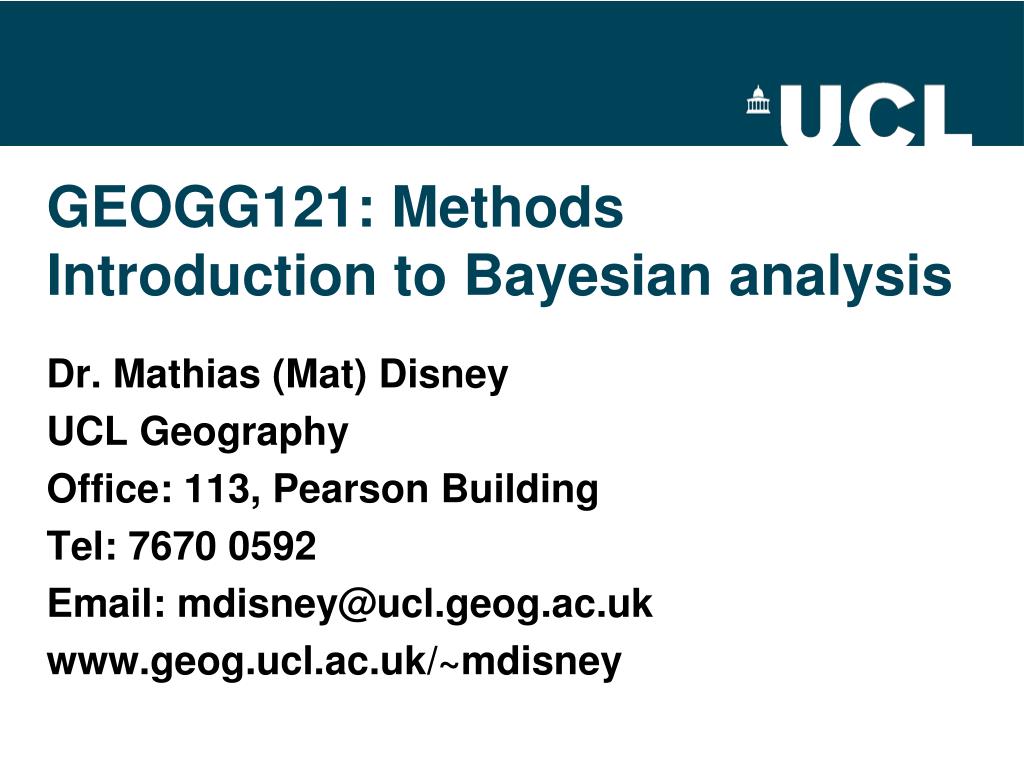 UCL

GEOGG121: Methods
Introduction to Bayesian analysis

Dr. Mathias (Mat) Disney
UCL Geography
Office: 113, Pearson Building
Tel: 7670 0592
Email: mdisney@ucl.geog.ac.uk
www.geog.ucl.ac.uk/~mdisney